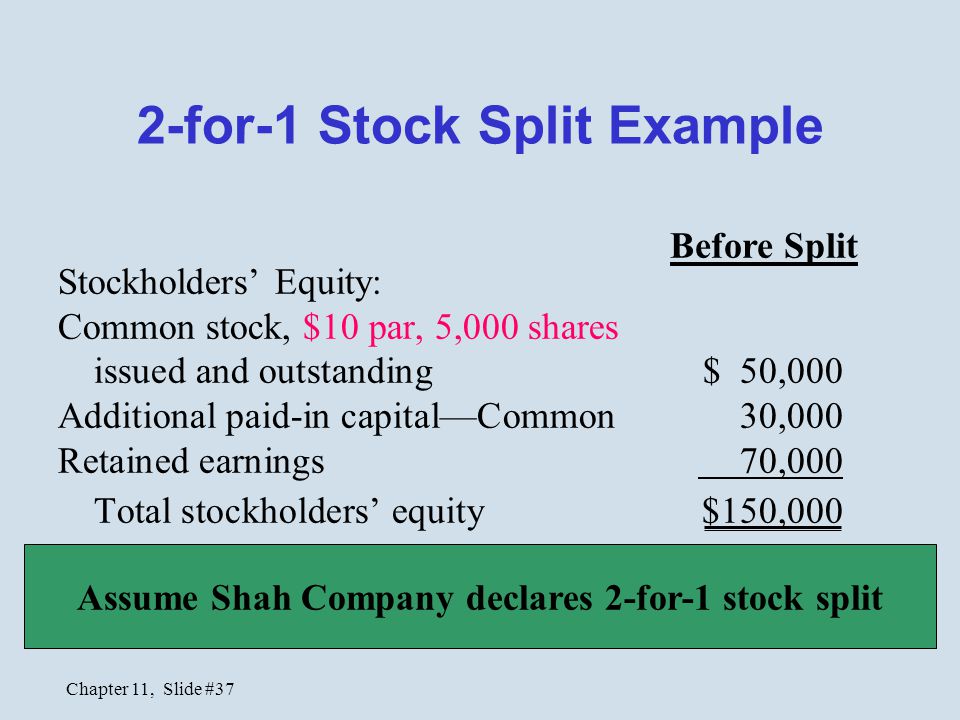 2-for-1 Stock Split Example

| | Before Split |
|---|---|
| Stockholders' Equity: | |
| Common stock, \$10 par, 5,000 shares issued and outstanding | \$ 50,000 |
| Additional paid-in capital—Common | 30,000 |
| Retained earnings | 70,000 |
| Total stockholders' equity | \$150,000 |

Assume Shah Company declares 2-for-1 stock split

Chapter 11, Slide #37